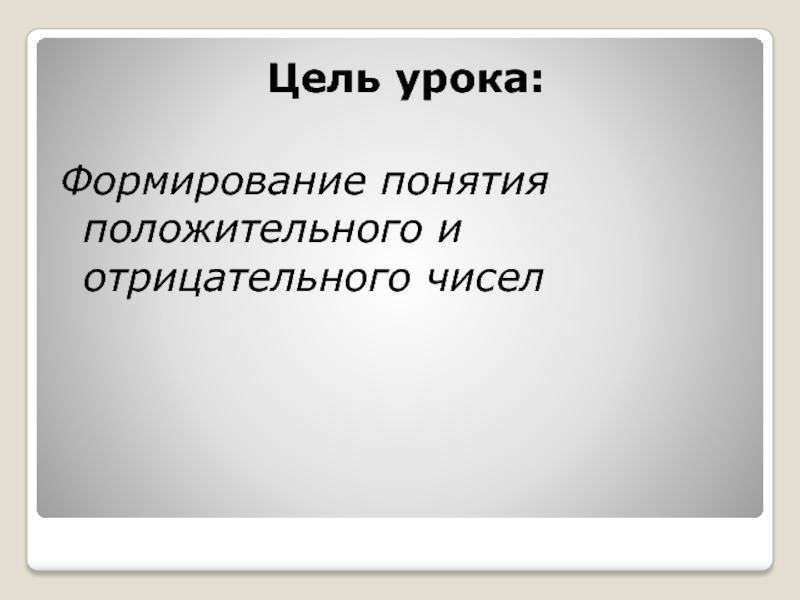 Цель урока:

Формирование понятия положительного и отрицательного чисел